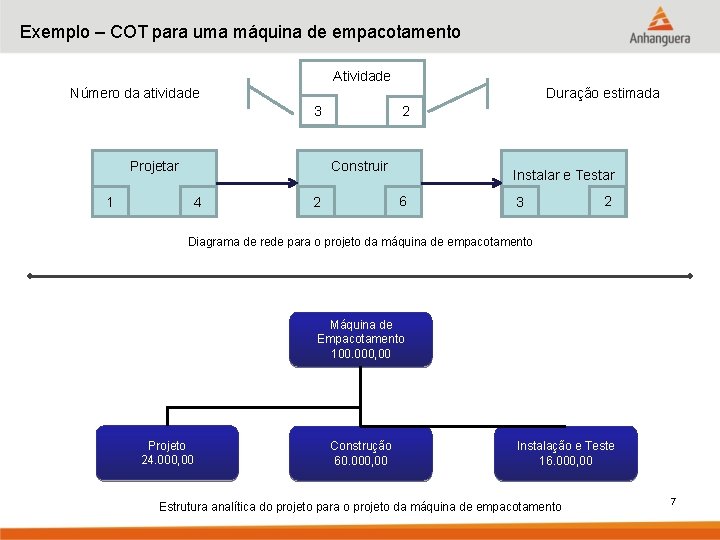 Exemplo – COT para uma máquina de empacotamento

Anhanguera

Número da atividade

Atividade

3

2

Duração estimada

Projetar

1

4

Construir

2

6

Instalar e Testar

3

2

Diagrama de rede para o projeto da máquina de empacotamento

Máquina de Empacotamento 100.000,00

Projeto 24.000,00

Construção 60.000,00

Instalação e Teste 16.000,00

Estrutura analítica do projeto para o projeto da máquina de empacotamento

7